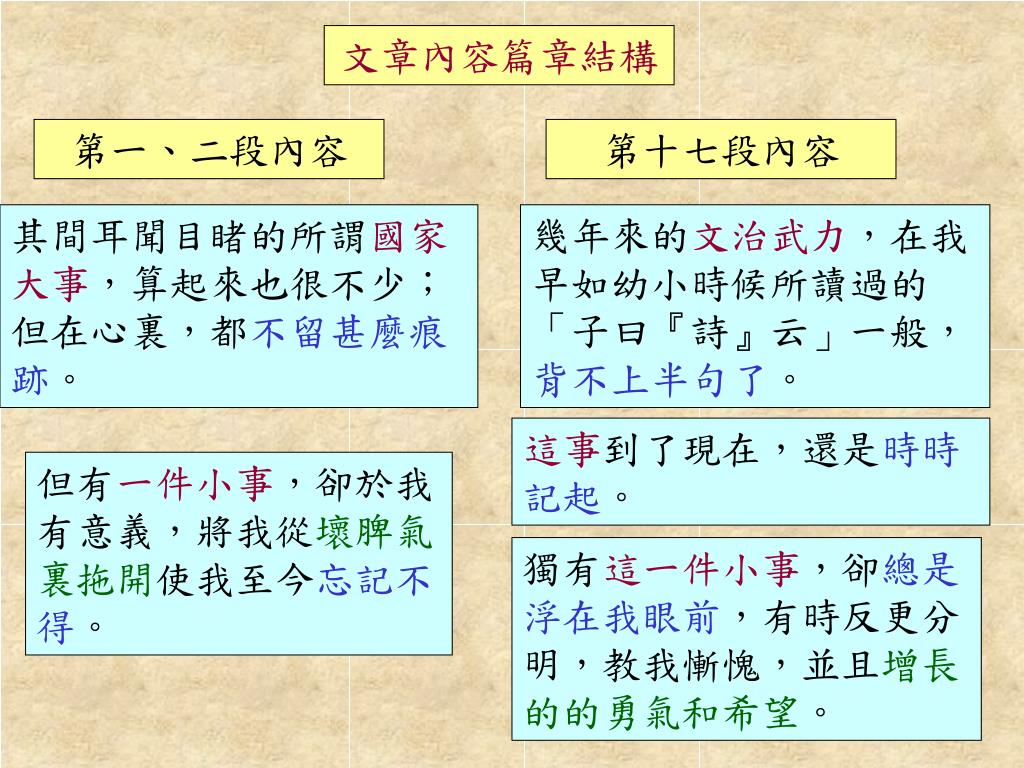 文章內容篇章結構

第一、二段內容

其間耳聞目睹的所謂國家大事，算起來也很不少；但在心裏，都不留甚麼痕跡。

但有一件小事，卻於我有意義，將我從壞脾氣裏拖開使我至今忘記不得。

第十七段內容

幾年來的文治武力，在我早如幼小時候所讀過的「子曰『詩』云」一般，背不上半句了。

這事到了現在，還是時時記起。

獨有這一件小事，卻總是浮在我眼前，有時反更分明，教我慚愧，並且增長的的勇氣和希望。